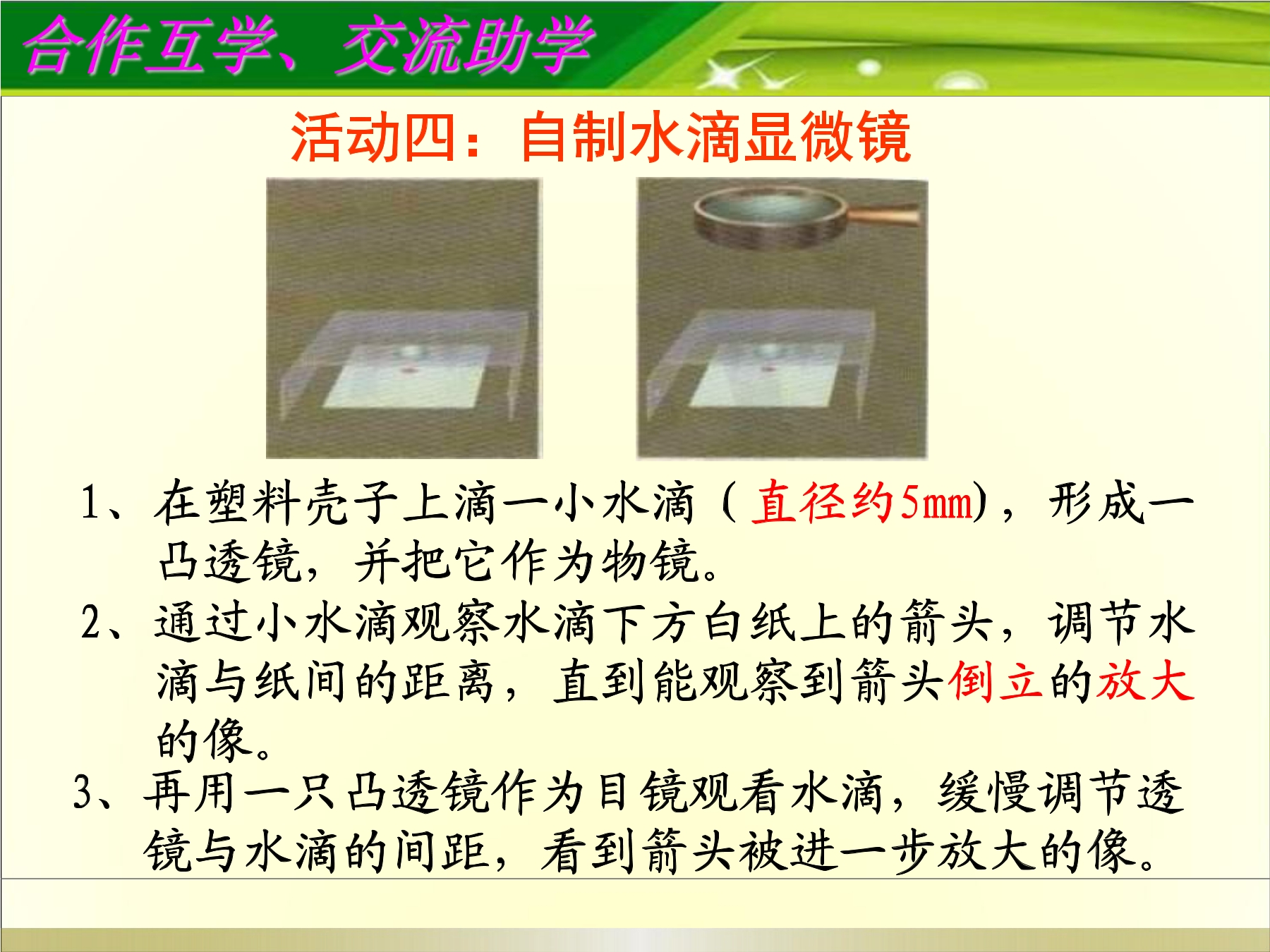 合作互学、交流助学

活动四：自制水滴显微镜

1、在塑料壳子上滴一小水滴（直径约5mm），形成一凸透镜，并把它作为物镜。

2、通过小水滴观察水滴下方白纸上的箭头，调节水滴与纸间的距离，直到能观察到箭头倒立的放大的像。

3、再用一只凸透镜作为目镜观看水滴，缓慢调节透镜与水滴的间距，看到箭头被进一步放大的像。